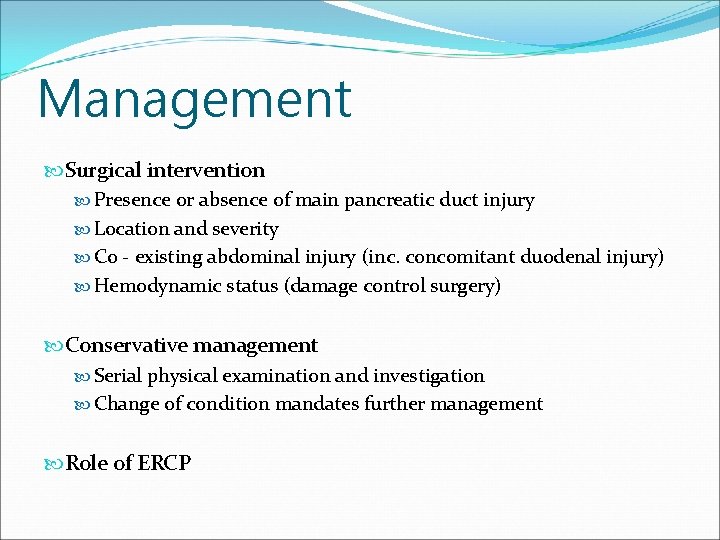 Management

Surgical intervention

Presence or absence of main pancreatic duct injury

Location and severity

Co - existing abdominal injury (inc. concomitant duodenal injury)

Hemodynamic status (damage control surgery)

Conservative management

Serial physical examination and investigation

Change of condition mandates further management

Role of ERCP